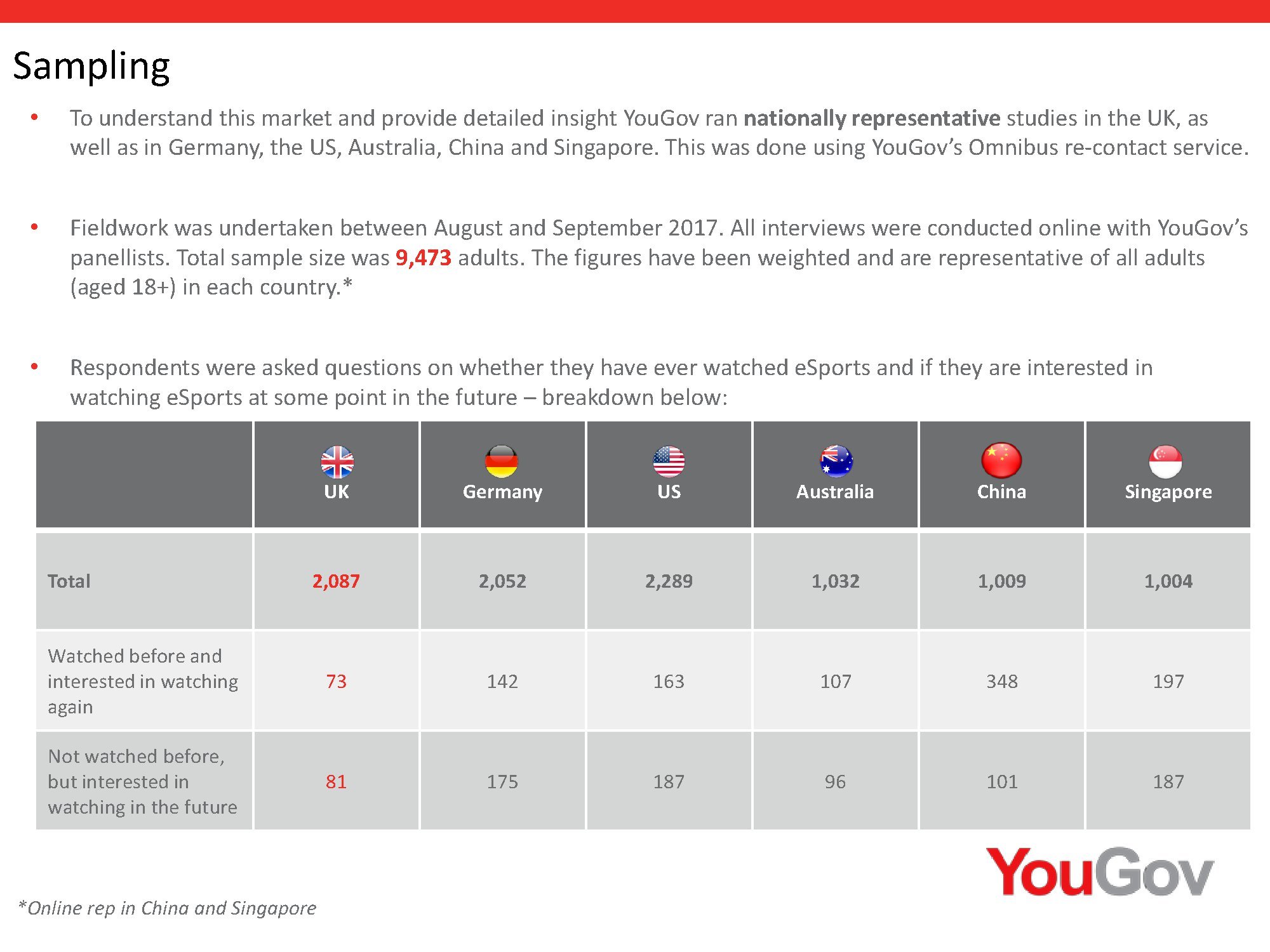 Sampling

• To understand this market and provide detailed insight YouGov ran nationally representative studies in the UK, as well as in Germany, the US, Australia, China and Singapore. This was done using YouGov's Omnibus re-contact service.

• Fieldwork was undertaken between August and September 2017. All interviews were conducted online with YouGov's panellists. Total sample size was 9,473 adults. The figures have been weighted and are representative of all adults (aged 18+) in each country.*

• Respondents were asked questions on whether they have ever watched eSports and if they are interested in watching eSports at some point in the future – breakdown below:

| | UK | Germany | US | Australia | China | Singapore |
|---|---|---|---|---|---|---|
| Total | 2,087 | 2,052 | 2,289 | 1,032 | 1,009 | 1,004 |
| Watched before and interested in watching again | 73 | 142 | 163 | 107 | 348 | 197 |
| Not watched before, but interested in watching in the future | 81 | 175 | 187 | 96 | 101 | 187 |

YouGov

*Online rep in China and Singapore